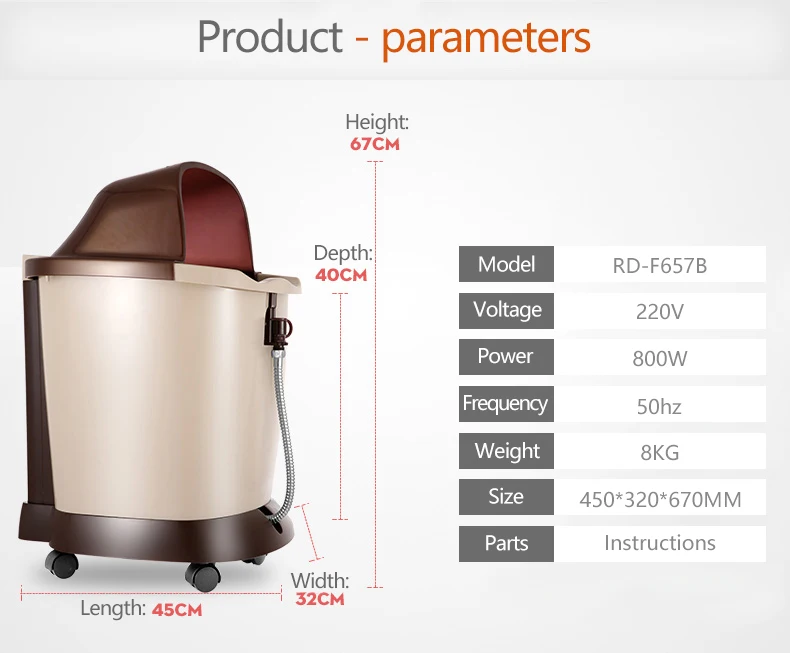 Product - parameters

Height:
67CM

Depth:
40CM

Width:
32CM

Length: 45CM

| Model | RD-F657B |
|---|---|
| Voltage | 220V |
| Power | 800W |
| Frequency | 50hz |
| Weight | 8KG |
| Size | 450*320*670MM |
| Parts | Instructions |